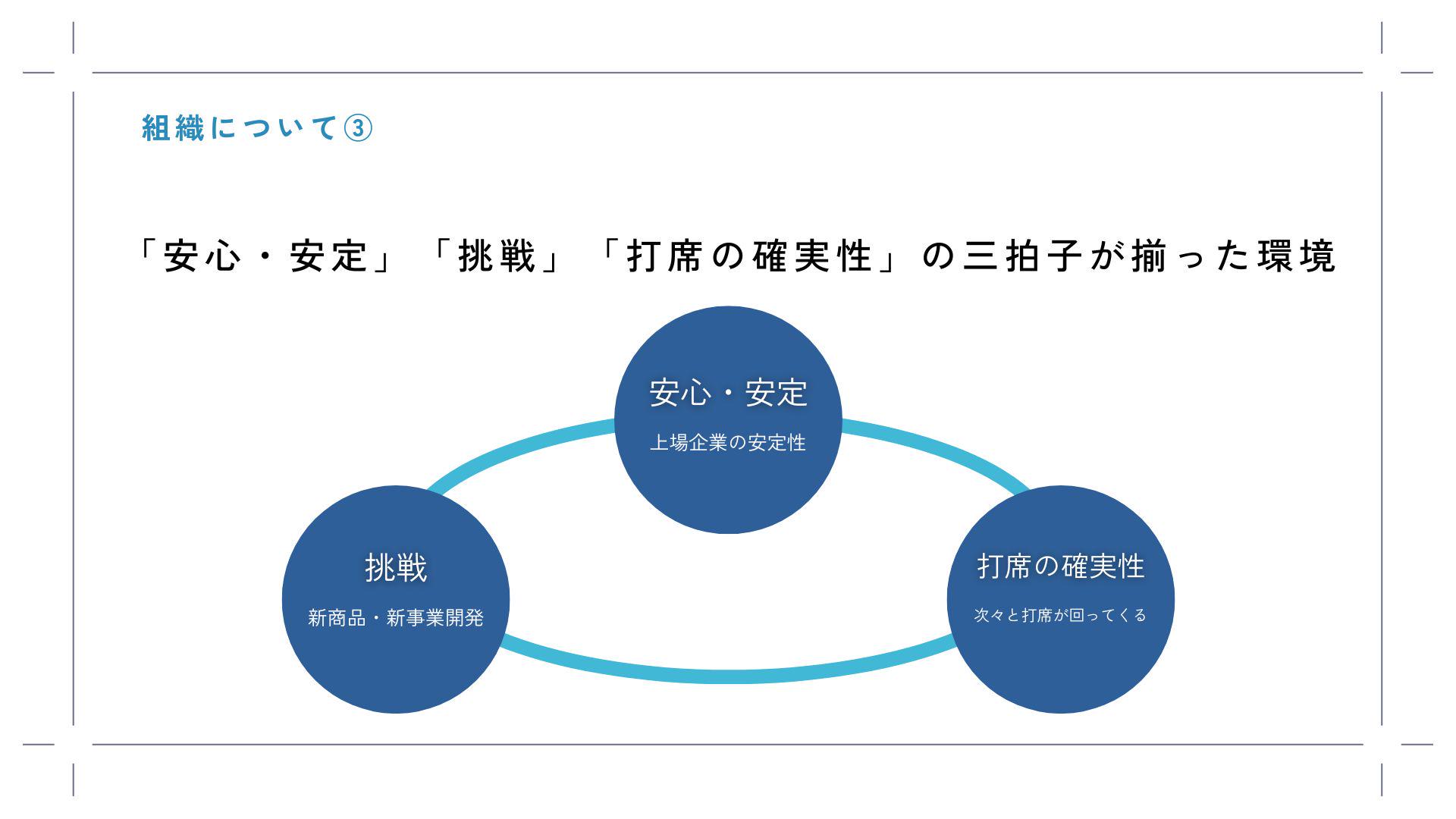 組織について③

「安心・安定」「挑戦」「打席の確実性」の三拍子が揃った環境

安心・安定

上場企業の安定性

挑戦

新商品・新事業開発

打席の確実性

次々と打席が回ってくる